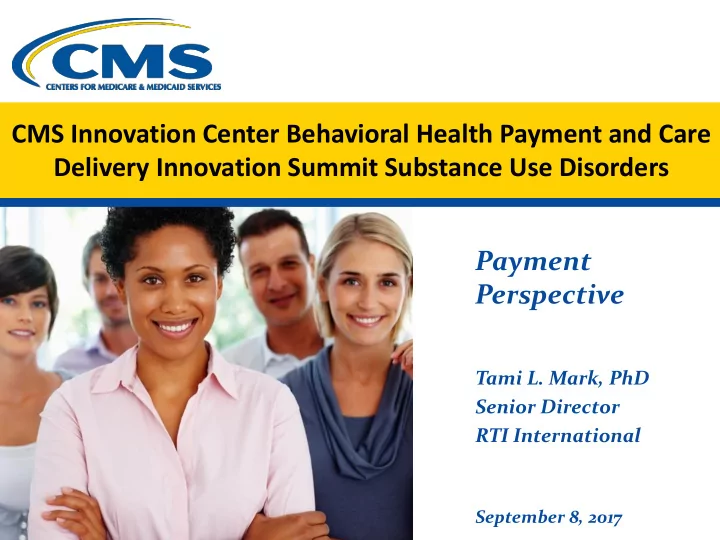 CMS
CENTERS FOR MEDICARE & MEDICAID SERVICES

CMS Innovation Center Behavioral Health Payment and Care Delivery Innovation Summit Substance Use Disorders

Payment Perspective

Tami L. Mark, PhD
Senior Director
RTI International

September 8, 2017